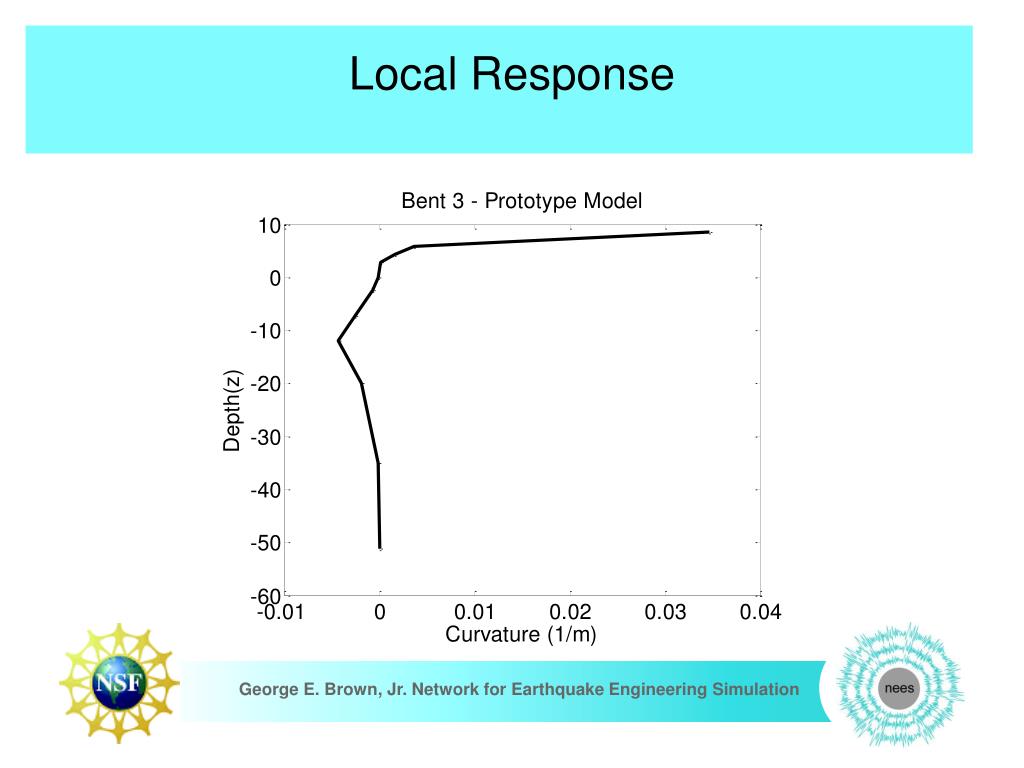 Local Response

Bent 3 - Prototype Model

10
0
-10
-20
-30
-40
-50
-60

Depth(z)

-0.01
0
0.01
0.02
0.03
0.04

Curvature (1/m)

NSF

George E. Brown, Jr. Network for Earthquake Engineering Simulation

nees